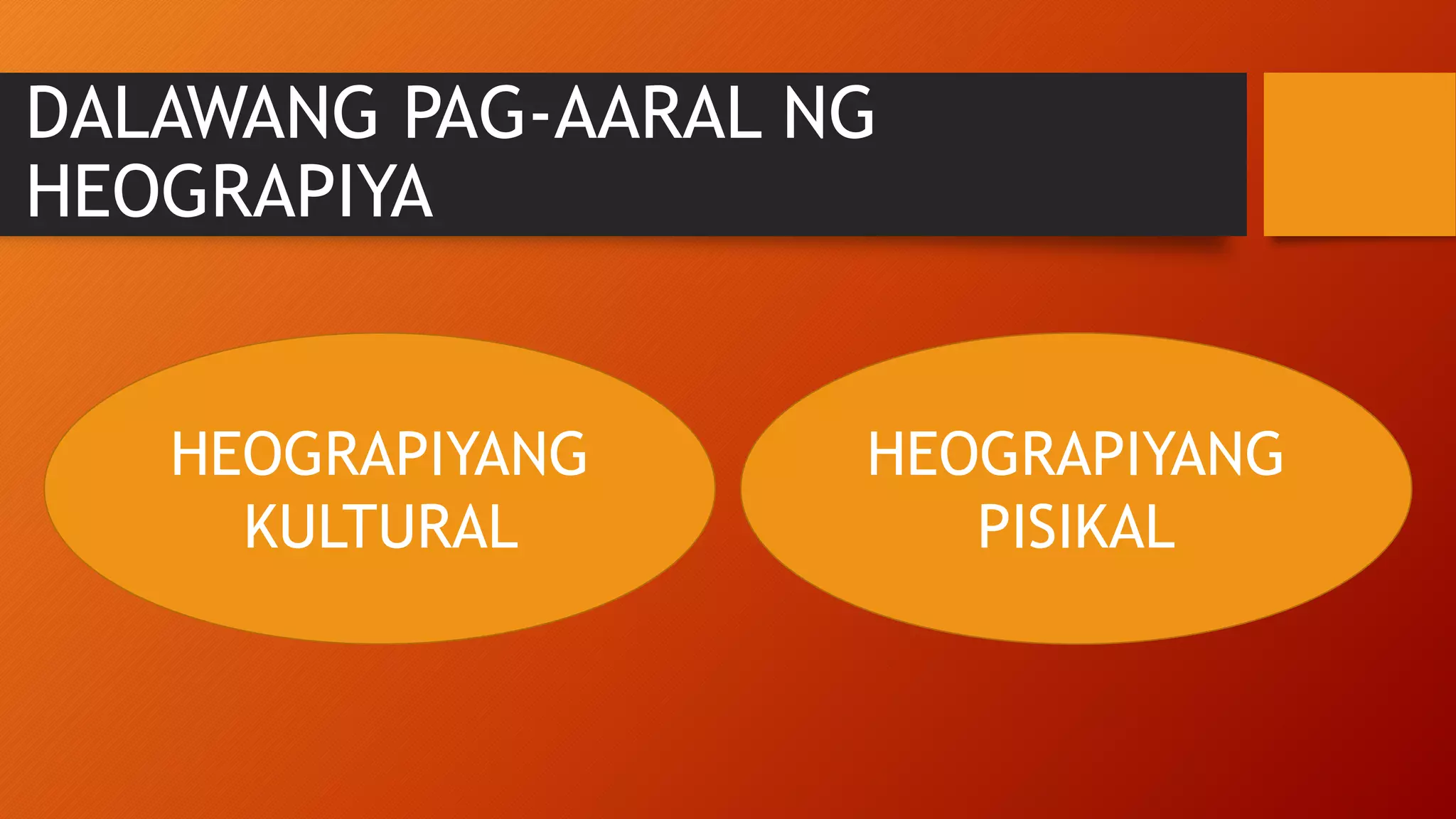 DALAWANG PAG-AARAL NG HEOGRAPIYA

HEOGRAPIYANG KULTURAL

HEOGRAPIYANG PISIKAL